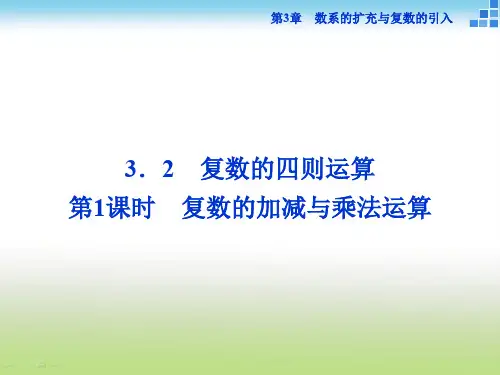 第3章　数系的扩充与复数的引入

3．2　复数的四则运算
第1课时　复数的加减与乘法运算